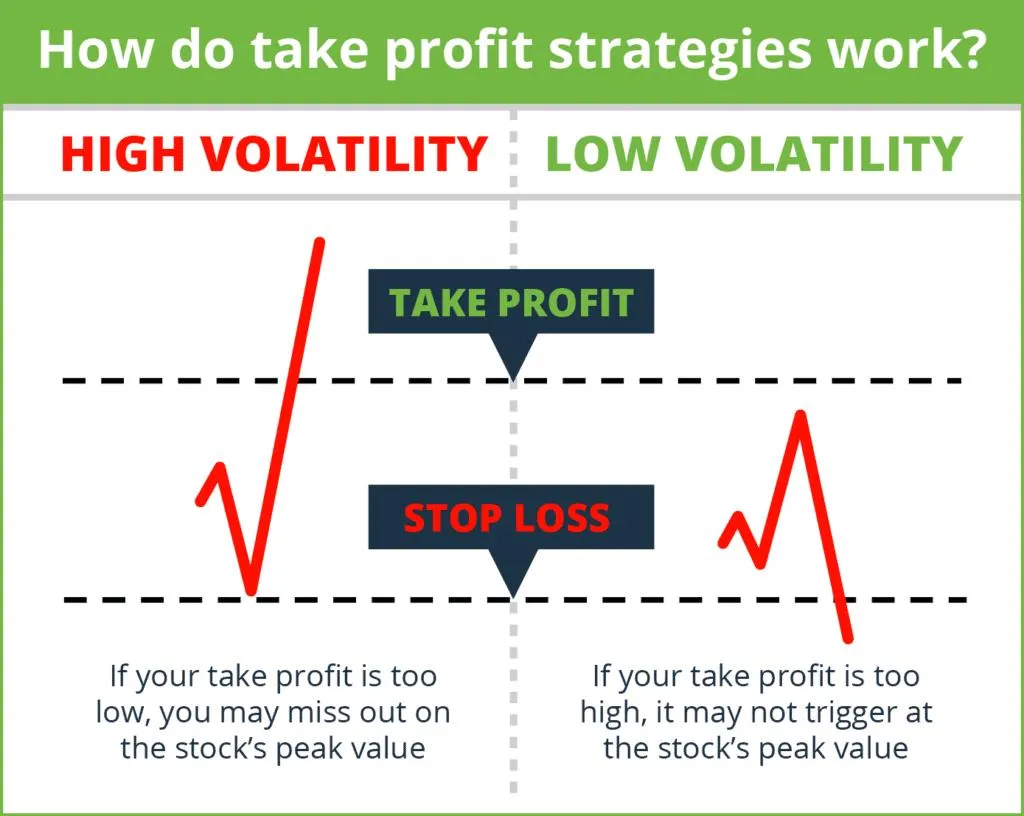 How do take profit strategies work?

HIGH VOLATILITY

LOW VOLATILITY

TAKE PROFIT

STOP LOSS

If your take profit is too low, you may miss out on the stock's peak value

If your take profit is too high, it may not trigger at the stock's peak value